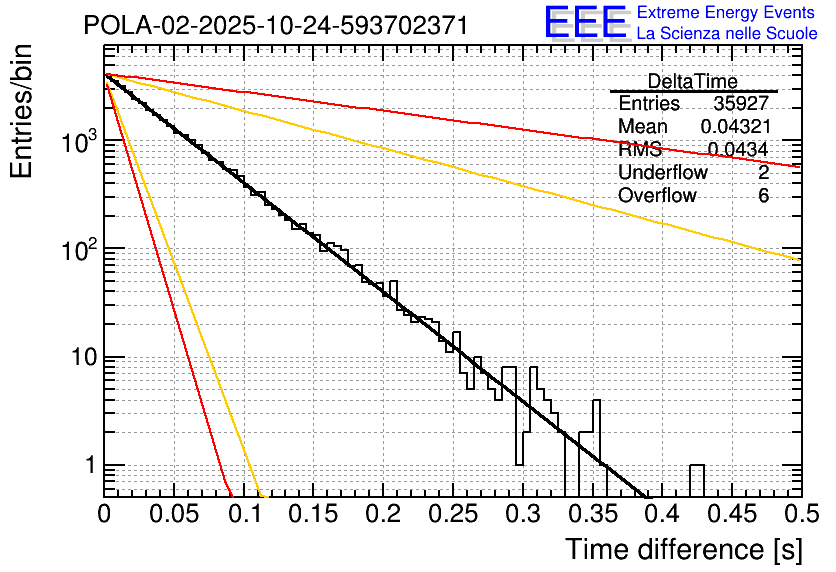 POLA-02-2025-10-24-593702371

EEE Extreme Energy Events
La Scienza nelle Scuole

| DeltaTime | |
|---|---|
| Entries | 35927 |
| Mean | 0.04321 |
| RMS | 0.0434 |
| Underflow | 2 |
| Overflow | 6 |

Entries/bin

$10^3$
$10^2$
10
1

0 0.05 0.1 0.15 0.2 0.25 0.3 0.35 0.4 0.45 0.5

Time difference [s]